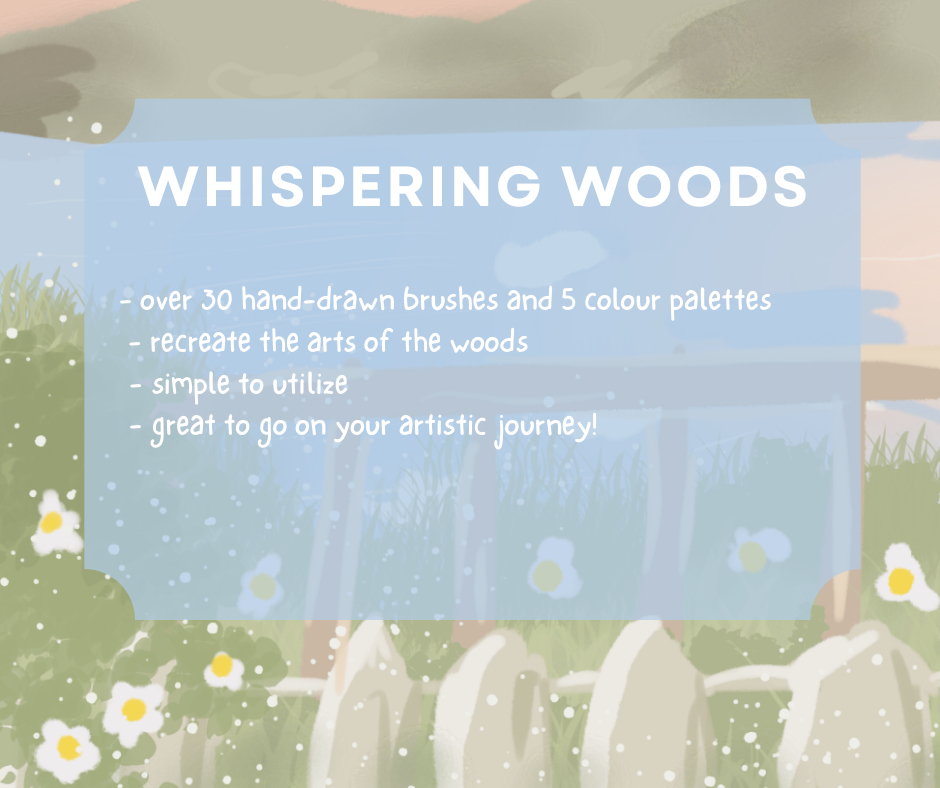 WHISPERING WOODS

- over 30 hand-drawn brushes and 5 colour palettes
- recreate the arts of the woods
- simple to utilize
- great to go on your artistic journey!